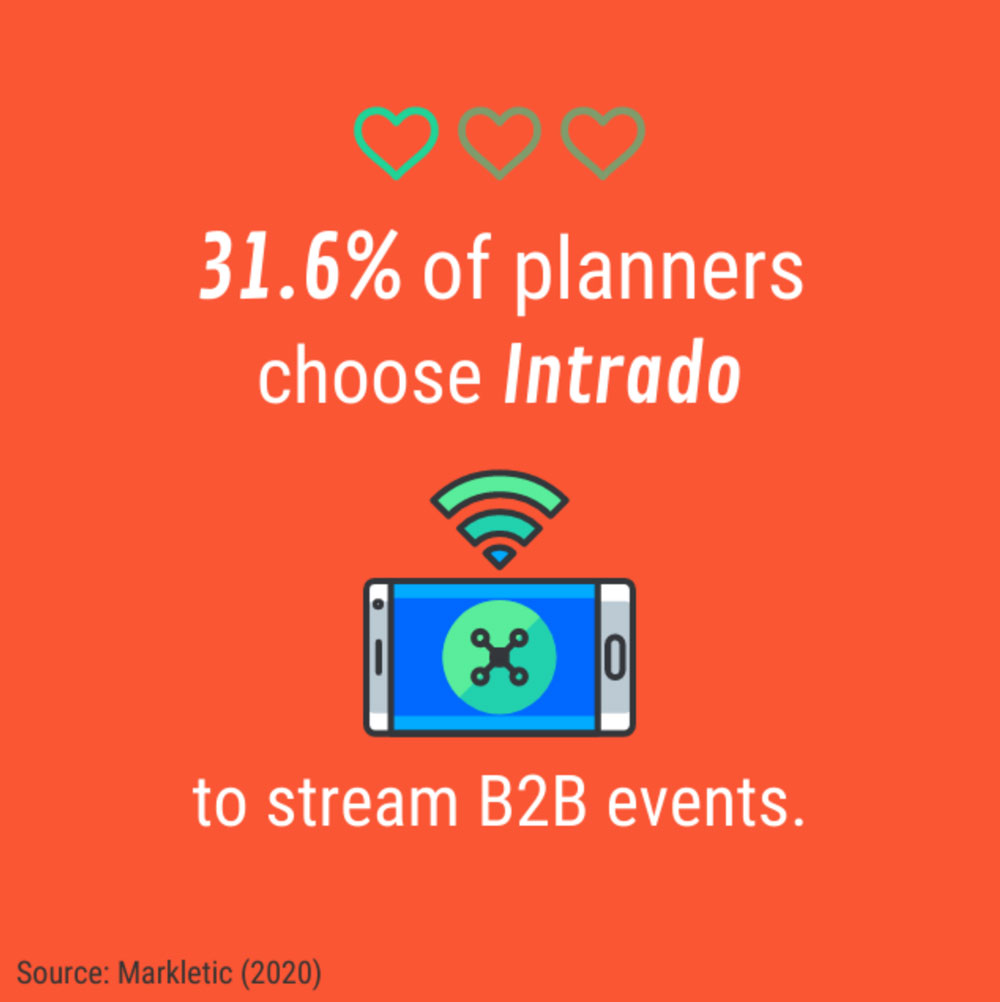 31.6% of planners choose Intrado

to stream B2B events.

Source: Markletic (2020)